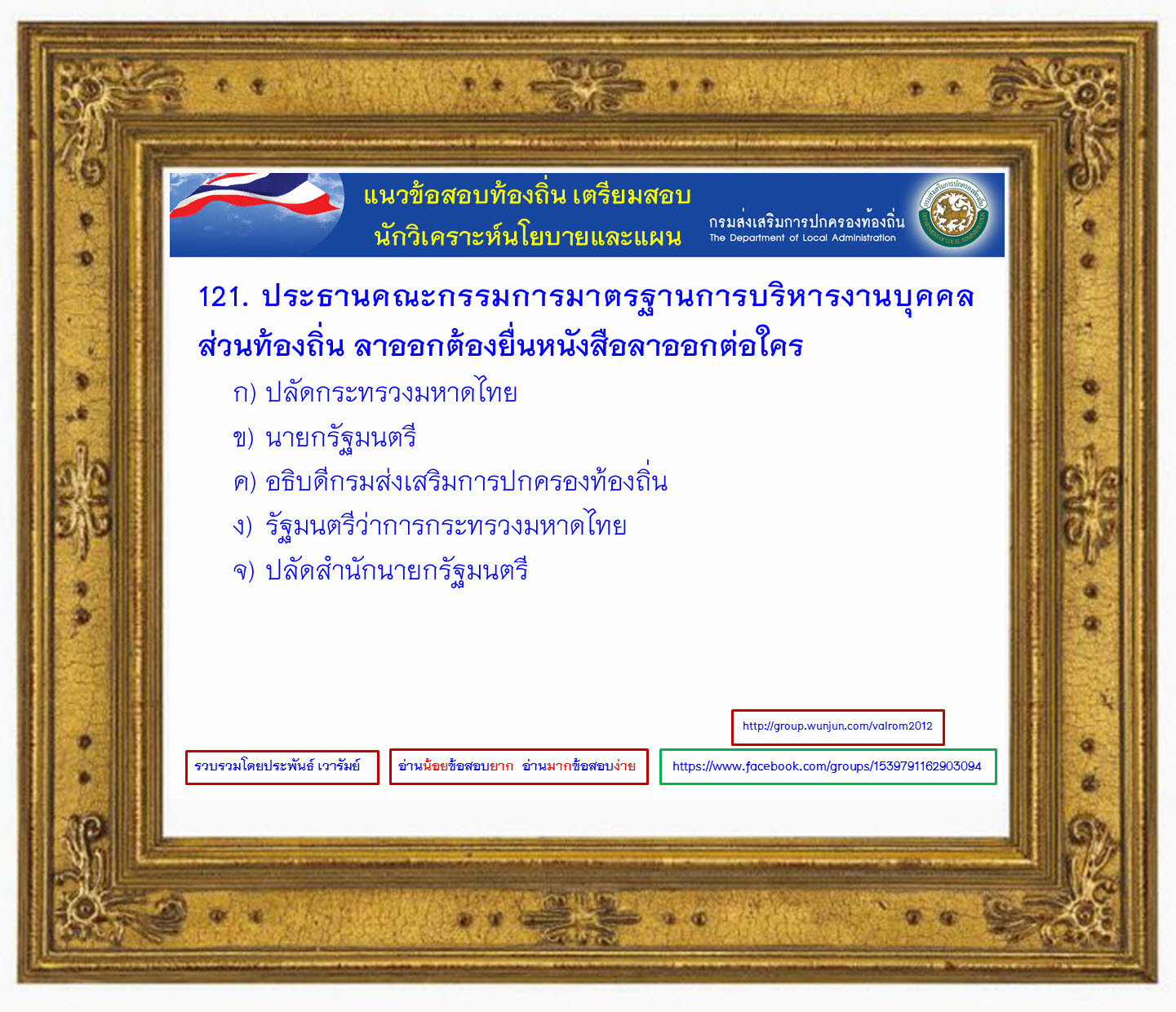 แนวข้อสอบท้องถิ่น เตรียมสอบ
นักวิเคราะห์นโยบายและแผน

กรมส่งเสริมการปกครองท้องถิ่น
The Department of Local Administration

121. ประธานคณะกรรมการมาตรฐานการบริหารงานบุคคลส่วนท้องถิ่น ลาออกต้องยื่นหนังสือลาออกต่อใคร

ก) ปลัดกระทรวงมหาดไทย
ข) นายกรัฐมนตรี
ค) อธิบดีกรมส่งเสริมการปกครองท้องถิ่น
ง) รัฐมนตรีว่าการกระทรวงมหาดไทย
จ) ปลัดสำนักนายกรัฐมนตรี

http://group.wunjun.com/valrom2012

รวบรวมโดยประพันธ์ เวารัมย์

อ่านน้อยข้อสอบยาก อ่านมากข้อสอบง่าย

https://www.facebook.com/groups/1539791162903094